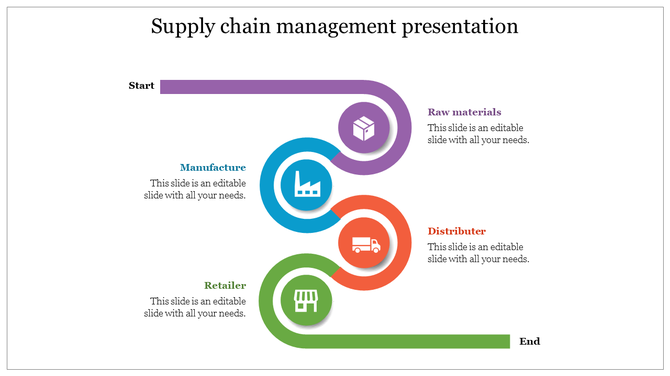 Supply chain management presentation

Start

Raw materials
This slide is an editable slide with all your needs.

Manufacture
This slide is an editable slide with all your needs.

Distributer
This slide is an editable slide with all your needs.

Retailer
This slide is an editable slide with all your needs.

End